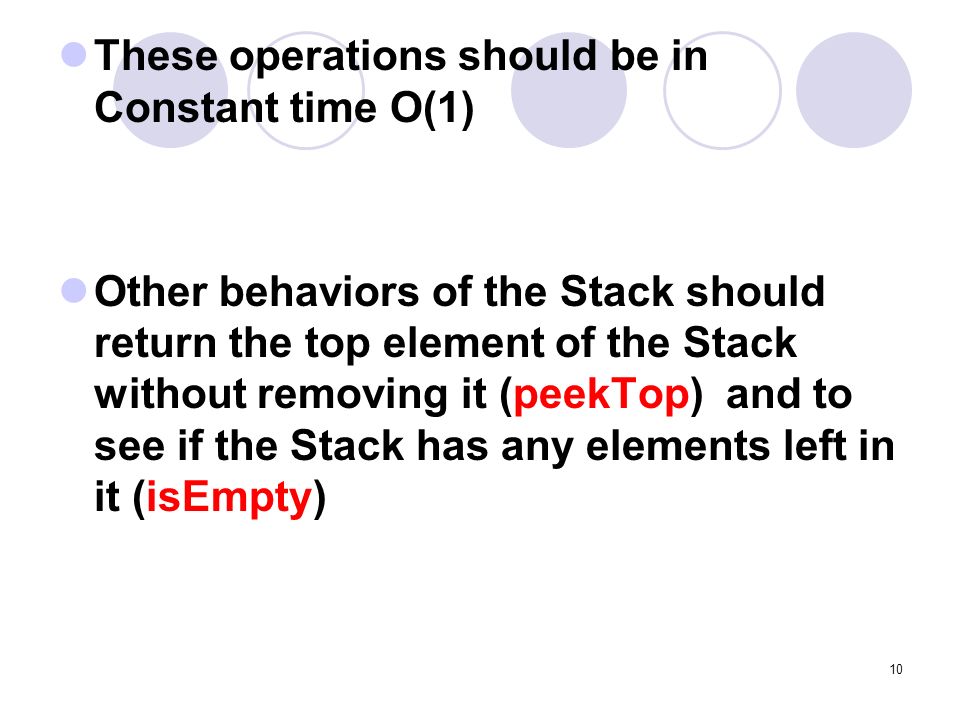 These operations should be in Constant time O(1)

Other behaviors of the Stack should return the top element of the Stack without removing it (peekTop) and to see if the Stack has any elements left in it (isEmpty)

10